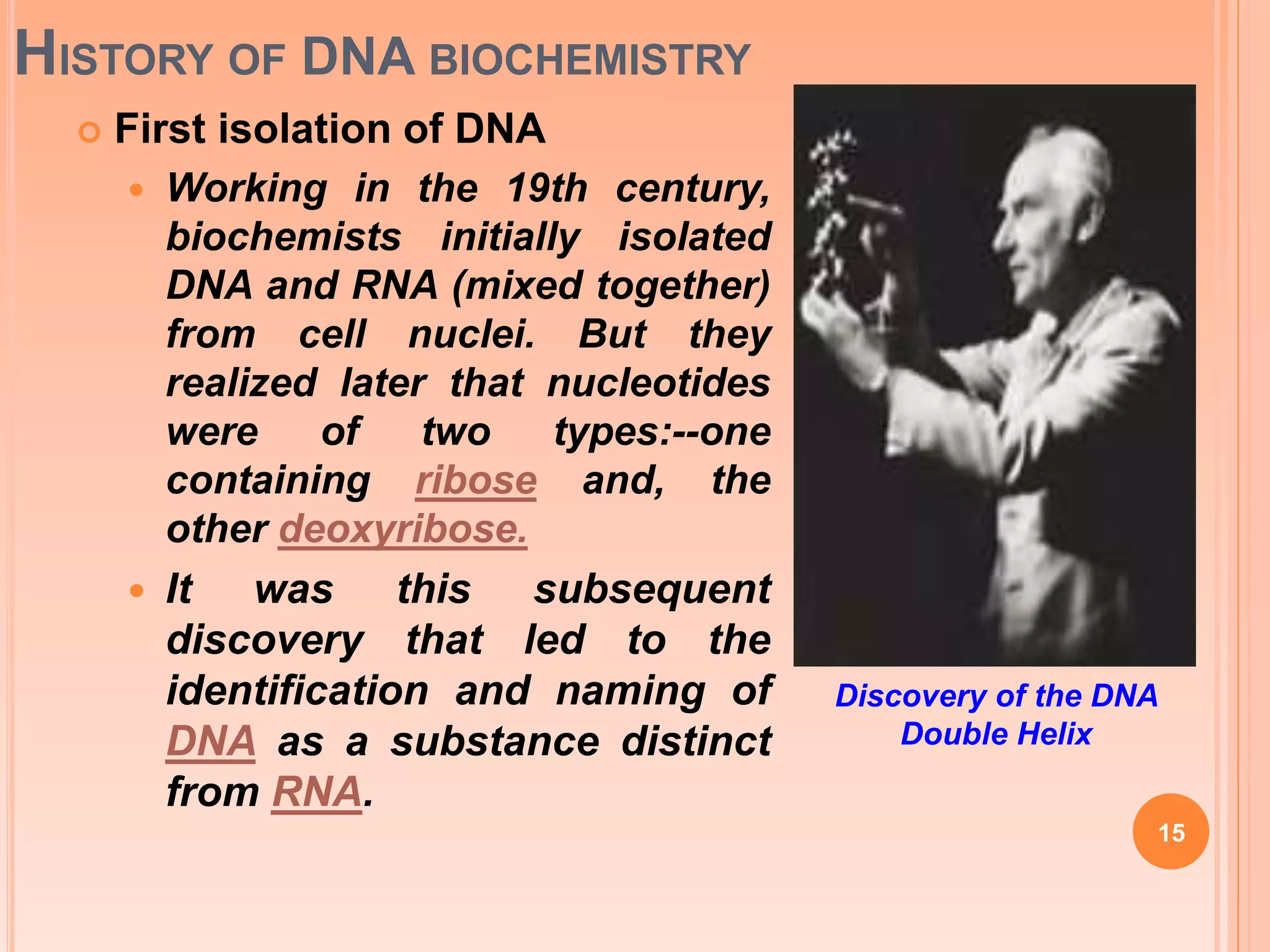 HISTORY OF DNA BIOCHEMISTRY

First isolation of DNA

Working in the 19th century, biochemists initially isolated DNA and RNA (mixed together) from cell nuclei. But they realized later that nucleotides were of two types:--one containing ribose and, the other deoxyribose.

It was this subsequent discovery that led to the identification and naming of DNA as a substance distinct from RNA.

Discovery of the DNA Double Helix

15